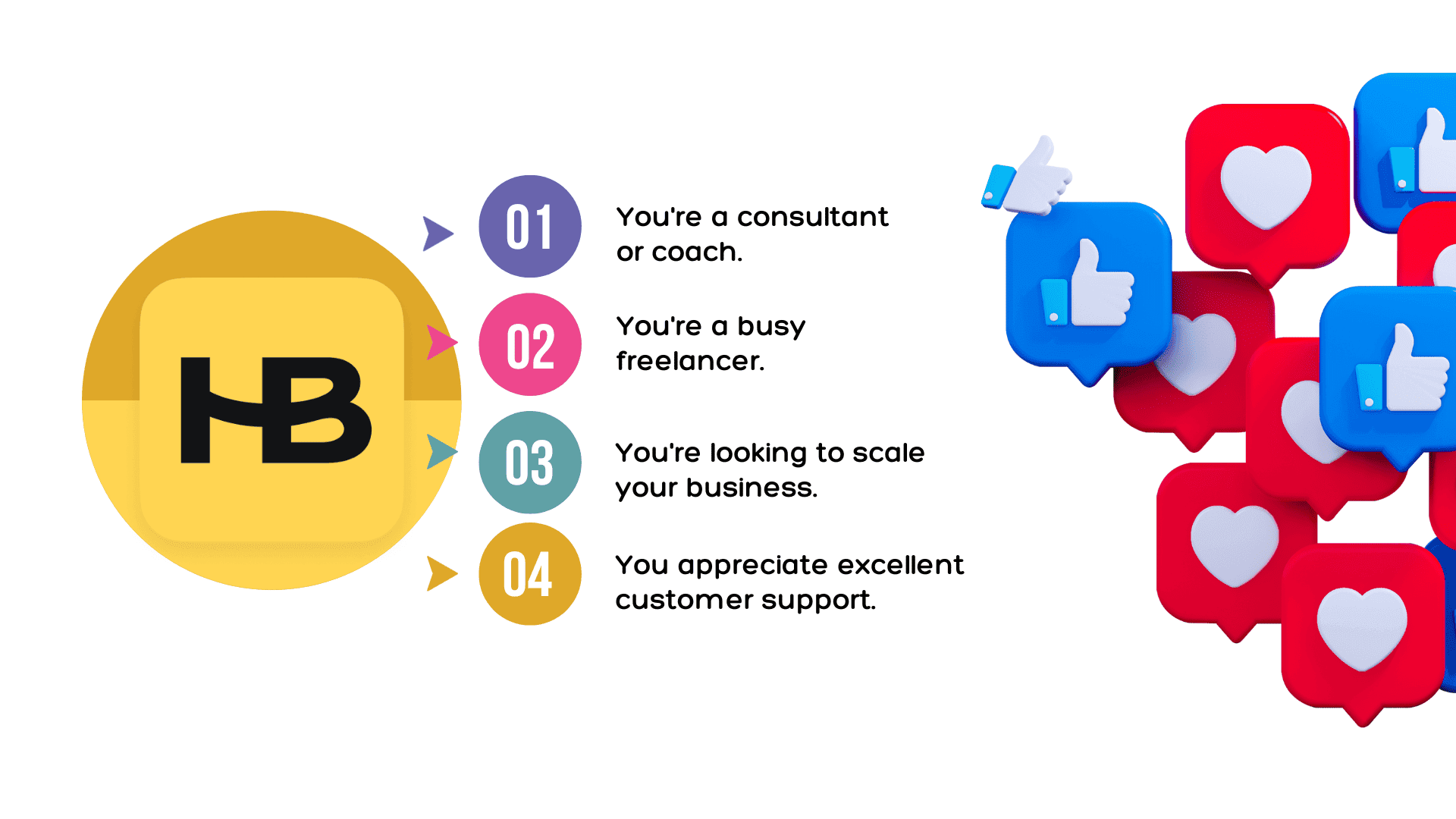 HB

01 You're a consultant or coach.

02 You're a busy freelancer.

03 You're looking to scale your business.

04 You appreciate excellent customer support.